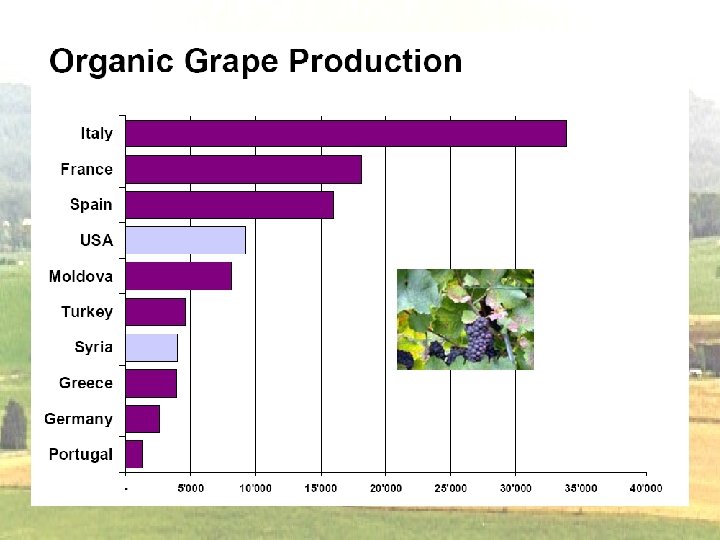 Organic Grape Production

Italy
France
Spain
USA
Moldova
Turkey
Syria
Greece
Germany
Portugal

-
5'000
10'000
15'000
20'000
25'000
30'000
35'000
40'000